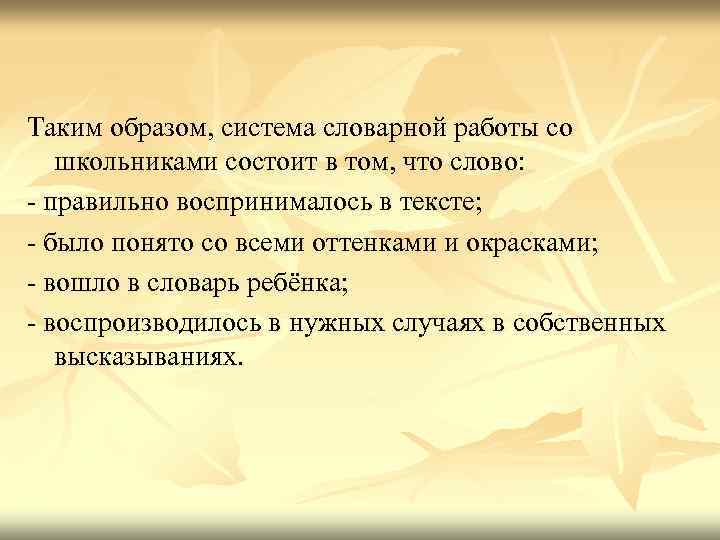 Таким образом, система словарной работы со школьниками состоит в том, что слово:

- правильно воспринималось в тексте;

- было понято со всеми оттенками и окрасками;

- вошло в словарь ребёнка;

- воспроизводилось в нужных случаях в собственных высказываниях.